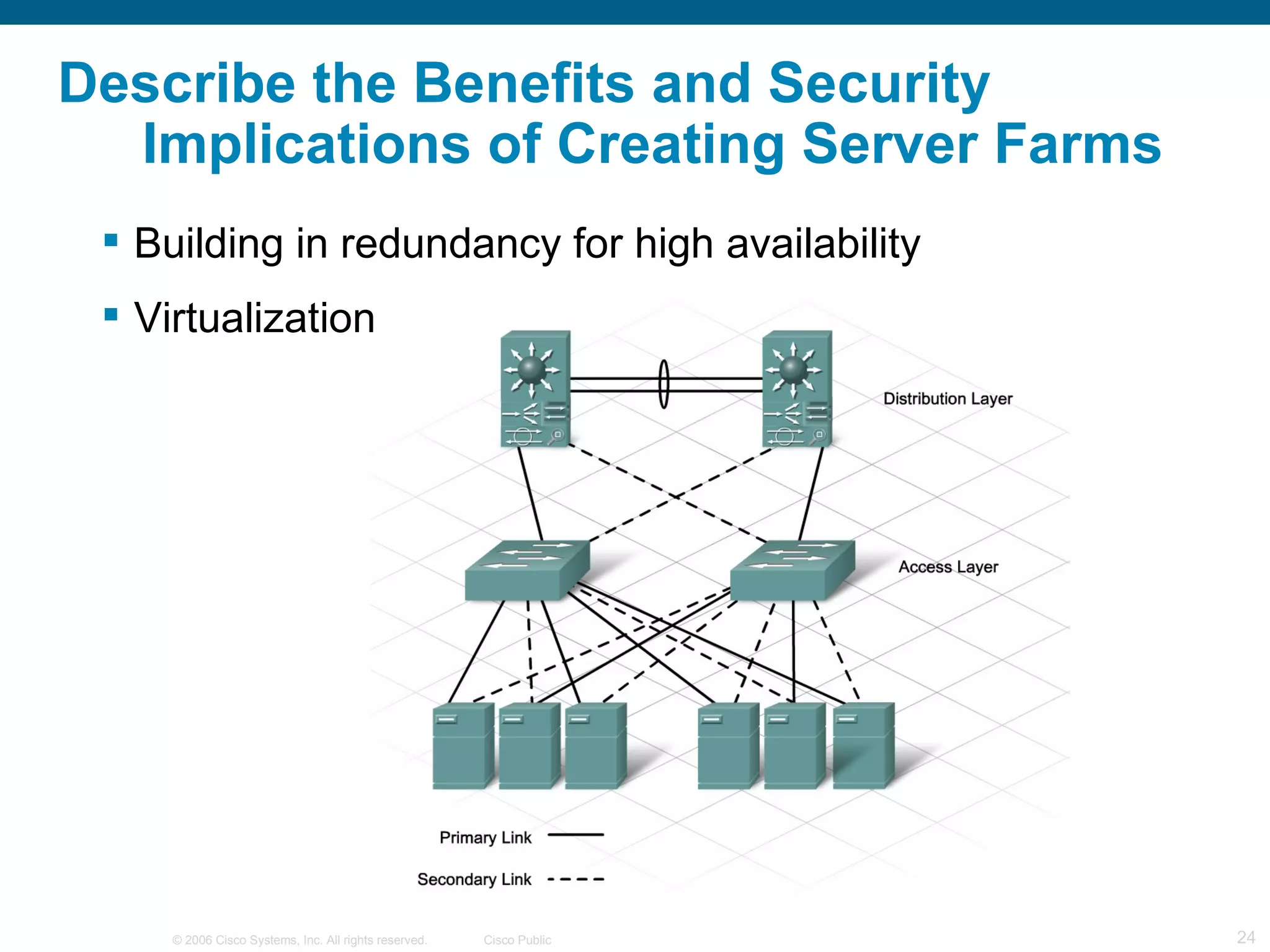 Describe the Benefits and Security Implications of Creating Server Farms

▪ Building in redundancy for high availability

▪ Virtualization

Distribution Layer

Access Layer

Primary Link

Secondary Link

© 2006 Cisco Systems, Inc. All rights reserved. Cisco Public

24